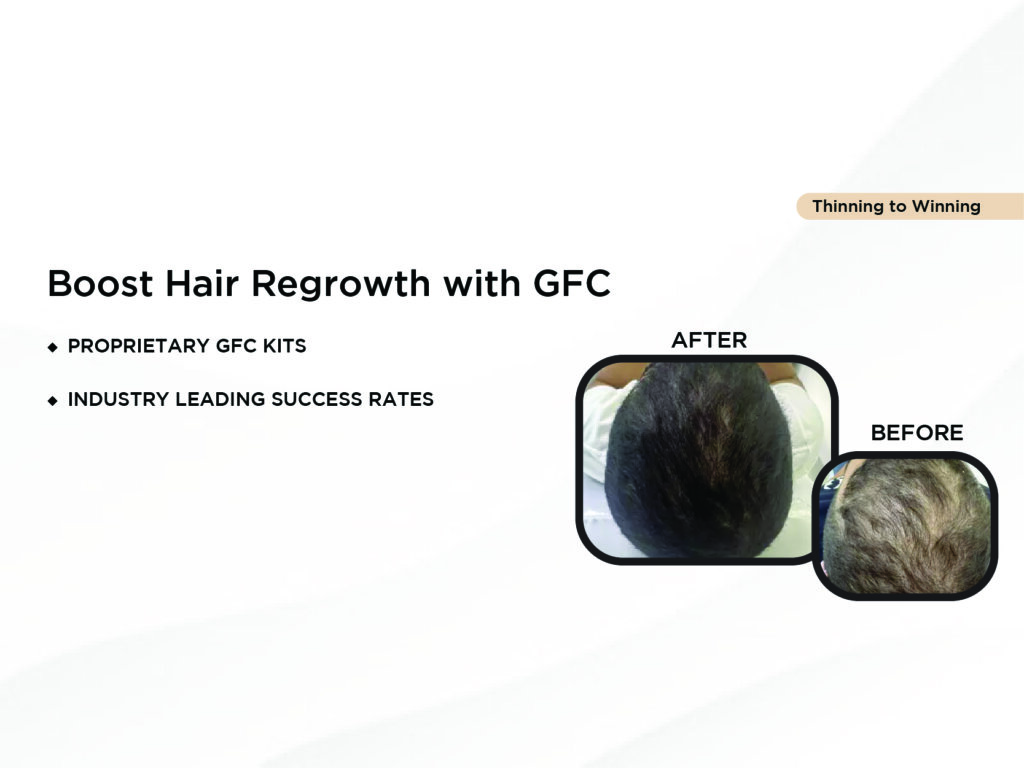 Thinning to Winning

Boost Hair Regrowth with GFC

◆ PROPRIETARY GFC KITS

◆ INDUSTRY LEADING SUCCESS RATES

AFTER

BEFORE